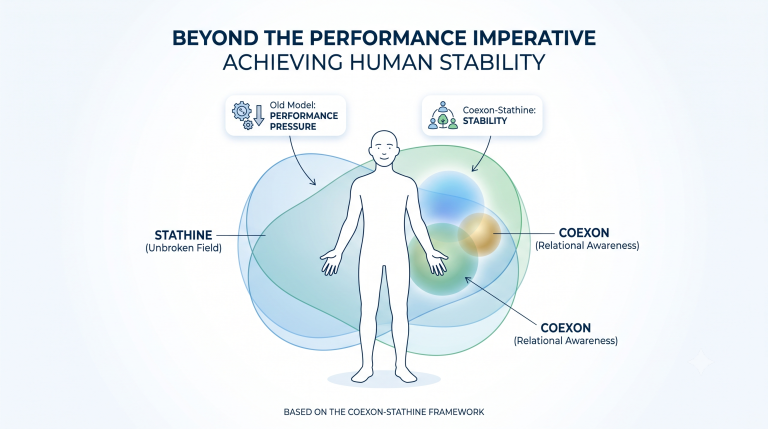 BEYOND THE PERFORMANCE IMPERATIVE
ACHIEVING HUMAN STABILITY

Old Model:
PERFORMANCE PRESSURE

Coexon-Stathine:
STABILITY

STATHINE
(Unbroken Field)

COEXON
(Relational Awareness)

COEXON
(Relational Awareness)

BASED ON THE COEXON-STATHINE FRAMEWORK